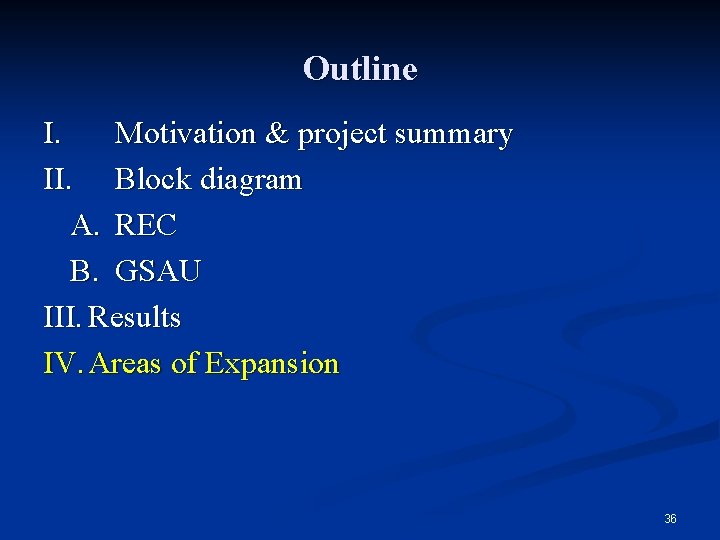 Outline

I. Motivation & project summary
II. Block diagram
A. REC
B. GSAU
III. Results
IV. Areas of Expansion

36